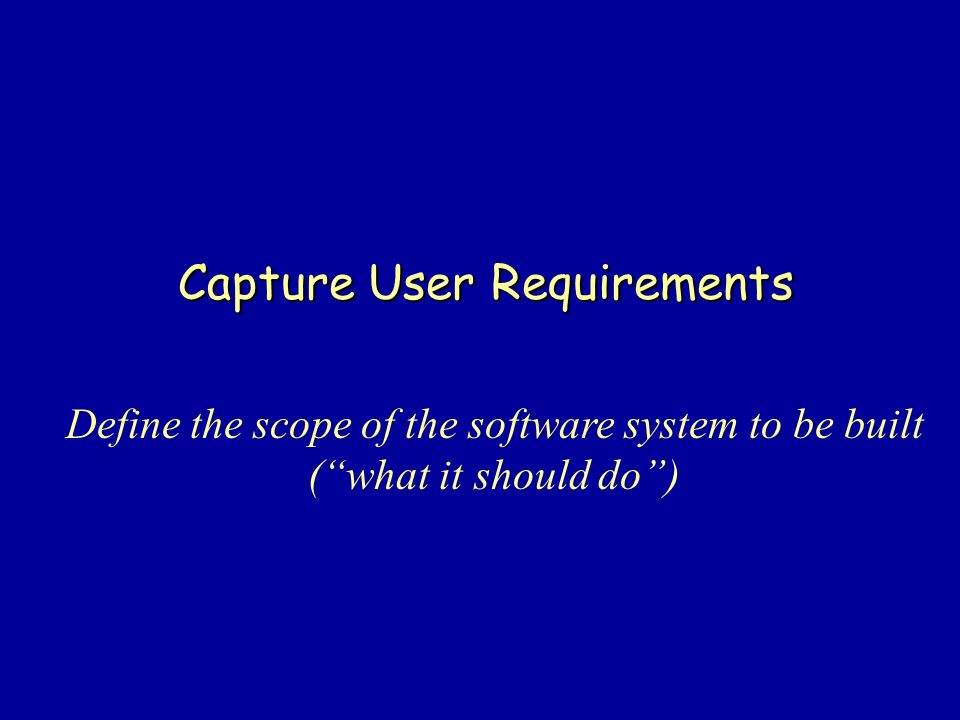 Capture User Requirements

Define the scope of the software system to be built (“what it should do”)